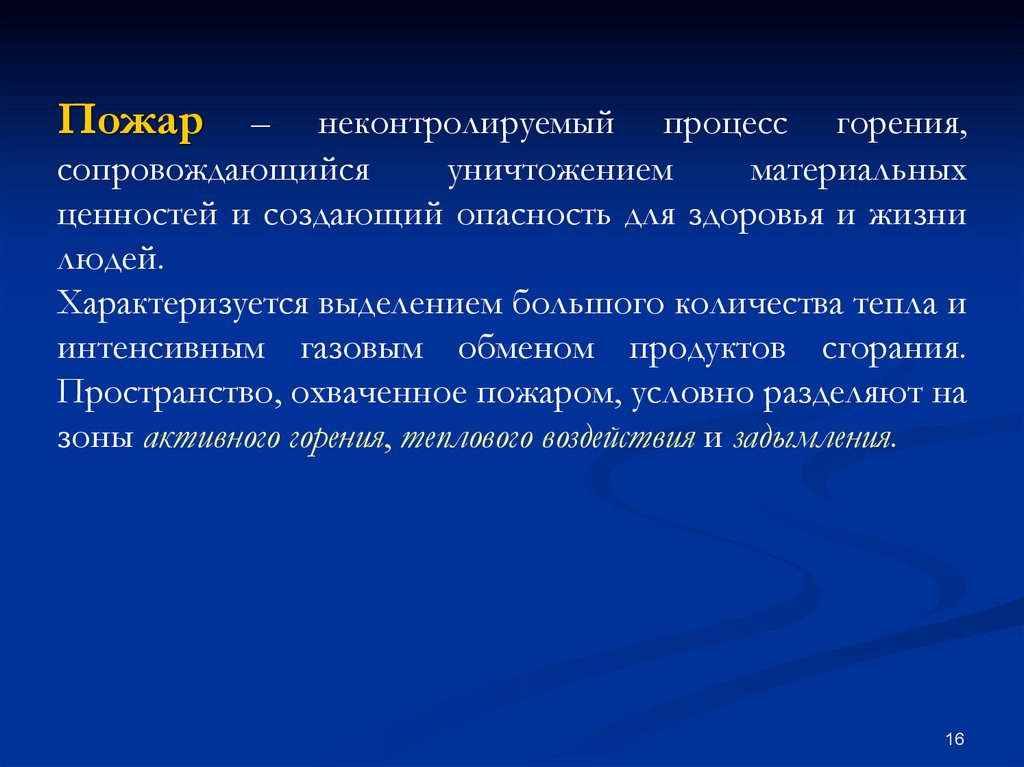 Пожар – неконтролируемый процесс горения, сопровождающийся уничтожением материальных ценностей и создающий опасность для здоровья и жизни людей.
Характеризуется выделением большого количества тепла и интенсивным газовым обменом продуктов сгорания. Пространство, охваченное пожаром, условно разделяют на зоны активного горения, теплового воздействия и задымления.

16